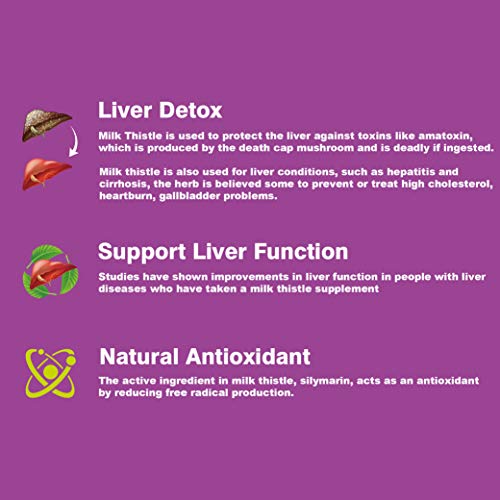 Liver Detox

Milk Thistle is used to protect the liver against toxins like amatoxin, which is produced by the death cap mushroom and is deadly if ingested.

Milk thistle is also used for liver conditions, such as hepatitis and cirrhosis, the herb is believed some to prevent or treat high cholesterol, heartburn, gallbladder problems.

Support Liver Function

Studies have shown improvements in liver function in people with liver diseases who have taken a milk thistle supplement

Natural Antioxidant

The active ingredient in milk thistle, silymarin, acts as an antioxidant by reducing free radical production.